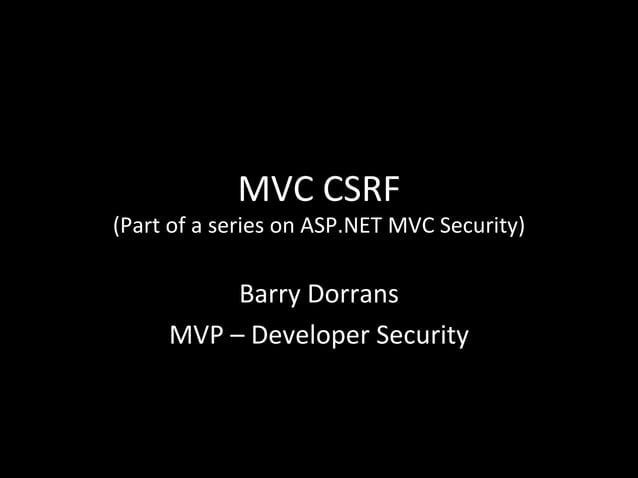 MVC CSRF
(Part of a series on ASP.NET MVC Security)

Barry Dorrans
MVP – Developer Security